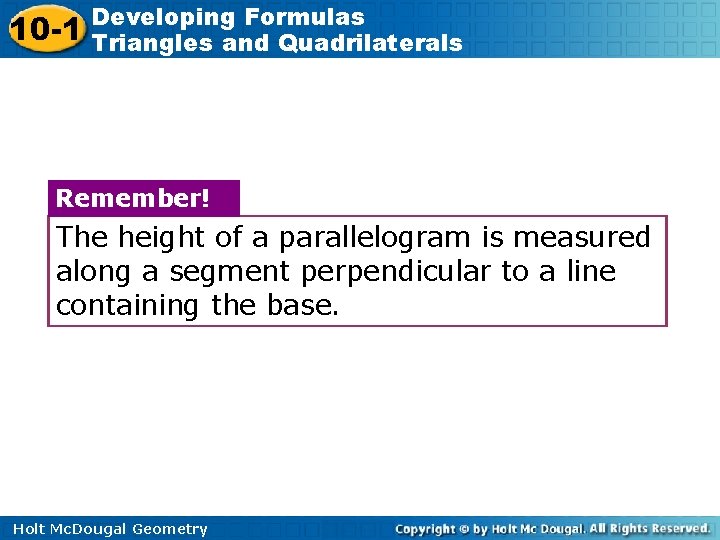 10-1 Developing Formulas Triangles and Quadrilaterals

Remember!

The height of a parallelogram is measured along a segment perpendicular to a line containing the base.

Holt McDougal Geometry

Copyright © by Holt Mc Dougal. All Rights Reserved.